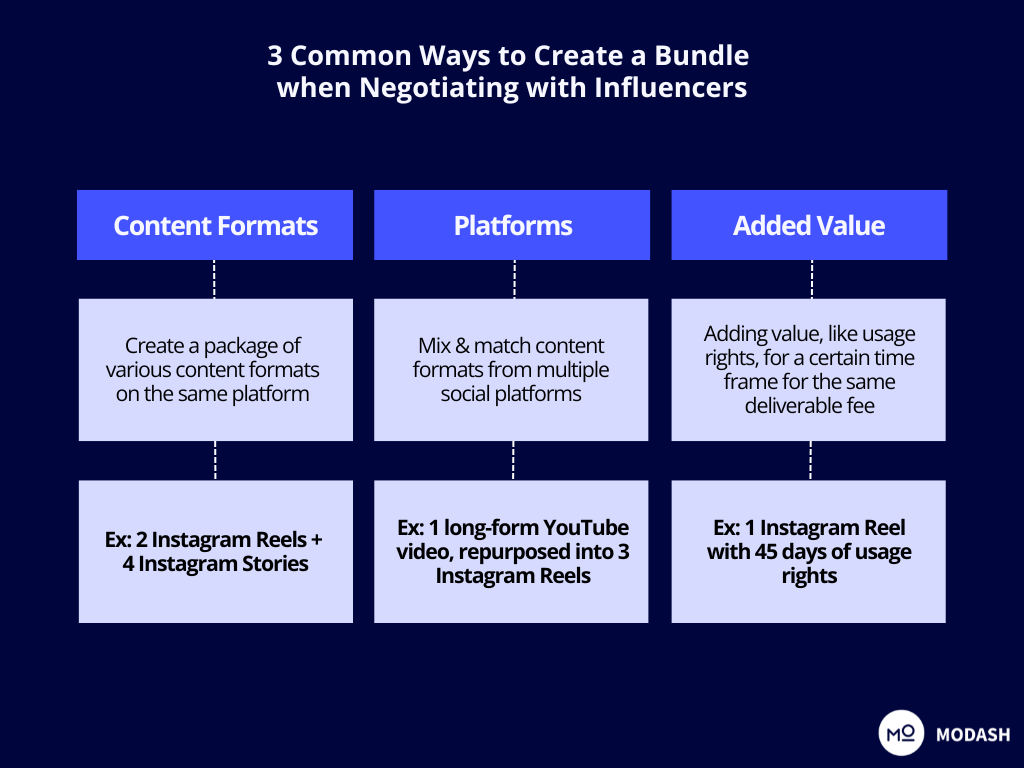 3 Common Ways to Create a Bundle when Negotiating with Influencers

Content Formats

Create a package of various content formats on the same platform

Ex: 2 Instagram Reels + 4 Instagram Stories

Platforms

Mix & match content formats from multiple social platforms

Ex: 1 long-form YouTube video, repurposed into 3 Instagram Reels

Added Value

Adding value, like usage rights, for a certain time frame for the same deliverable fee

Ex: 1 Instagram Reel with 45 days of usage rights

MO MODASH